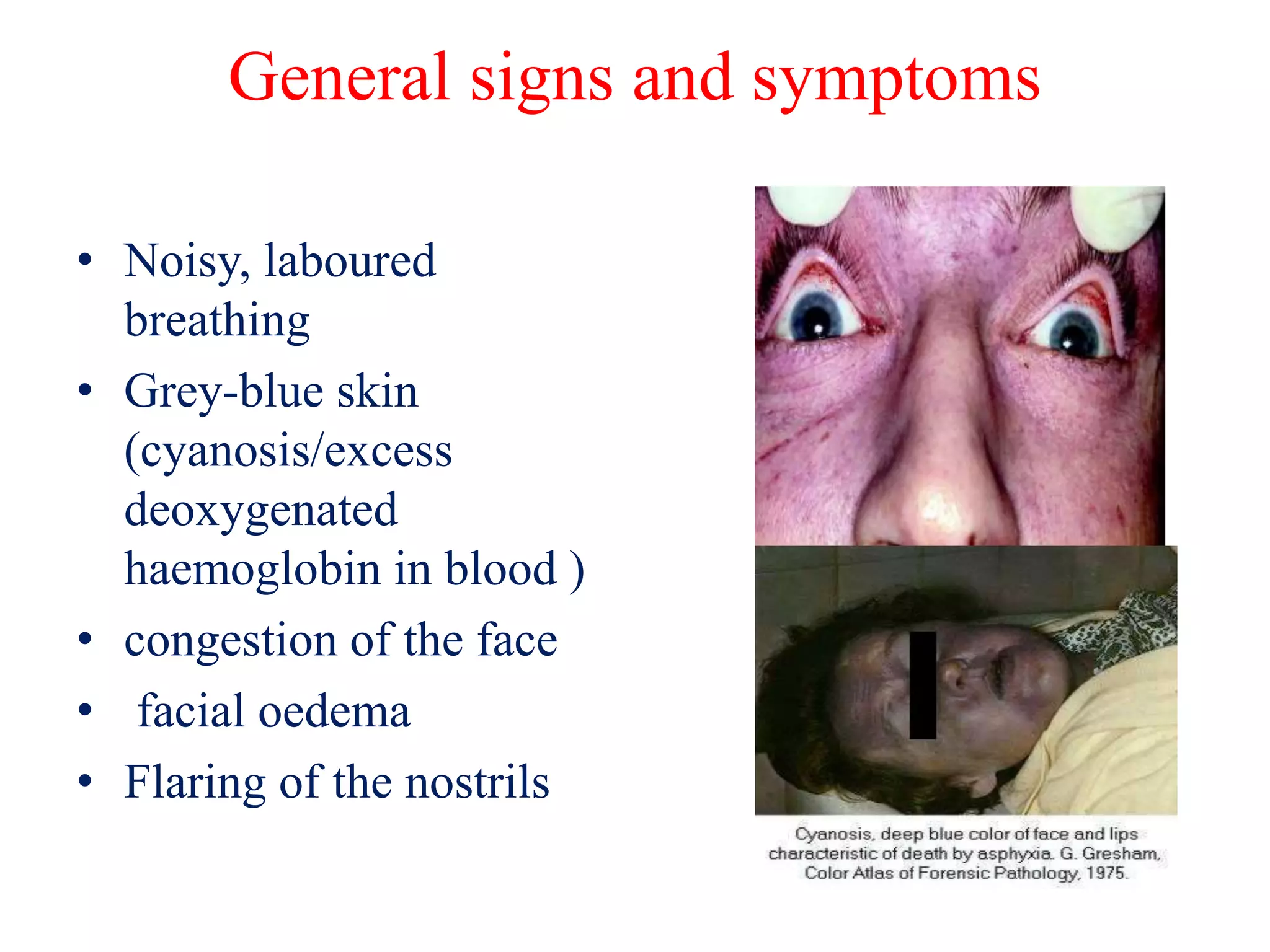 General signs and symptoms

• Noisy, laboured breathing
• Grey-blue skin (cyanosis/excess deoxygenated haemoglobin in blood )
• congestion of the face
• facial oedema
• Flaring of the nostrils

Cyanosis, deep blue color of face and lips characteristic of death by asphyxia. G. Gresham, Color Atlas of Forensic Pathology, 1975.